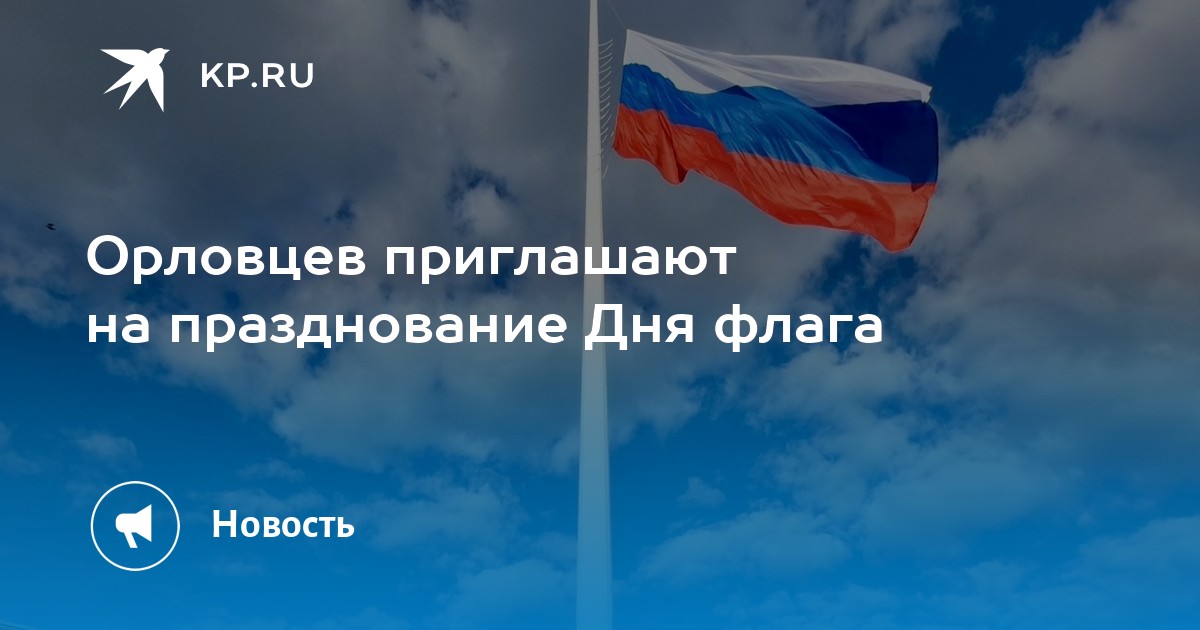 KP.RU

Орловцев приглашают на празднование Дня флага

Новость